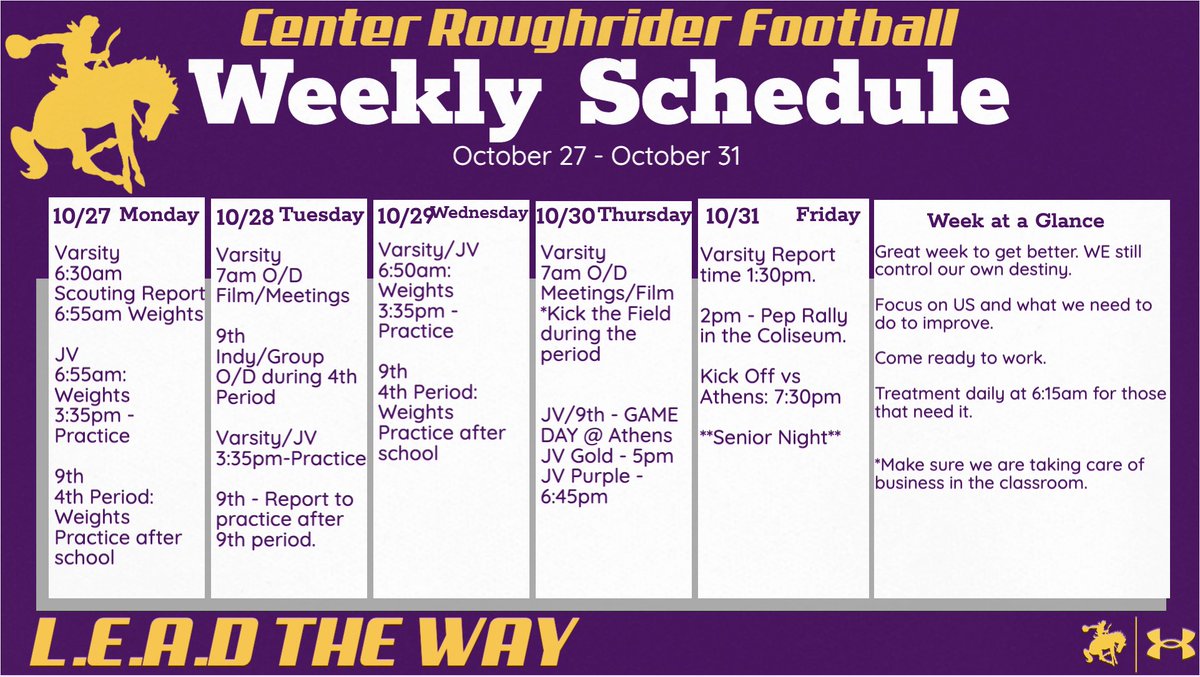 Center Roughrider Football

Weekly Schedule

October 27 - October 31

10/27 Monday

Varsity
6:30am
Scouting Report
6:55am Weights

JV
6:55am:
Weights
3:35pm - Practice

9th
4th Period:
Weights
Practice after school

10/28 Tuesday

Varsity
7am O/D
Film/Meetings

9th
Indy/Group
O/D during 4th Period

Varsity/JV
3:35pm-Practice

9th - Report to practice after 9th period.

10/29 Wednesday

Varsity/JV
6:50am:
Weights
3:35pm - Practice

9th
4th Period:
Weights
Practice after school

10/30 Thursday

Varsity
7am O/D
Meetings/Film
*Kick the Field during the period

JV/9th - GAME DAY @ Athens
JV Gold - 5pm
JV Purple - 6:45pm

10/31 Friday

Varsity Report time 1:30pm.

2pm - Pep Rally in the Coliseum.

Kick Off vs Athens: 7:30pm

**Senior Night**

Week at a Glance

Great week to get better. WE still control our own destiny.

Focus on US and what we need to do to improve.

Come ready to work.

Treatment daily at 6:15am for those that need it.

*Make sure we are taking care of business in the classroom.

L.E.A.D THE WAY